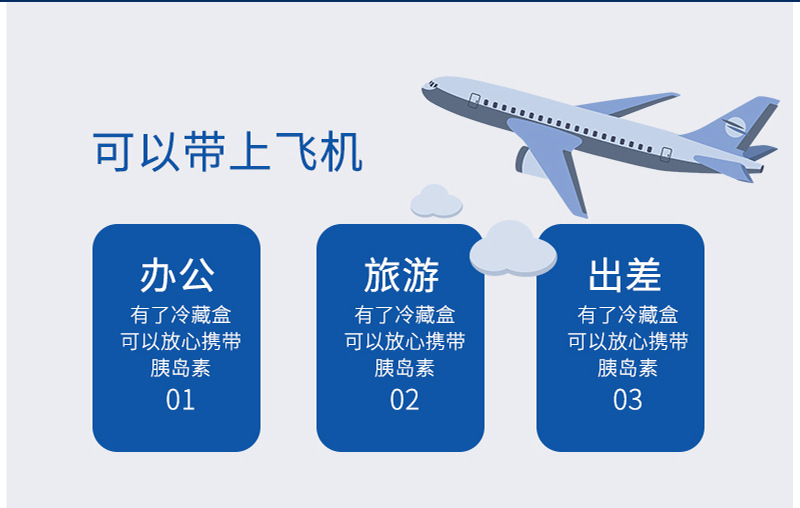 可以带上飞机

办公
有了冷藏盒
可以放心携带
胰岛素
01

旅游
有了冷藏盒
可以放心携带
胰岛素
02

出差
有了冷藏盒
可以放心携带
胰岛素
03